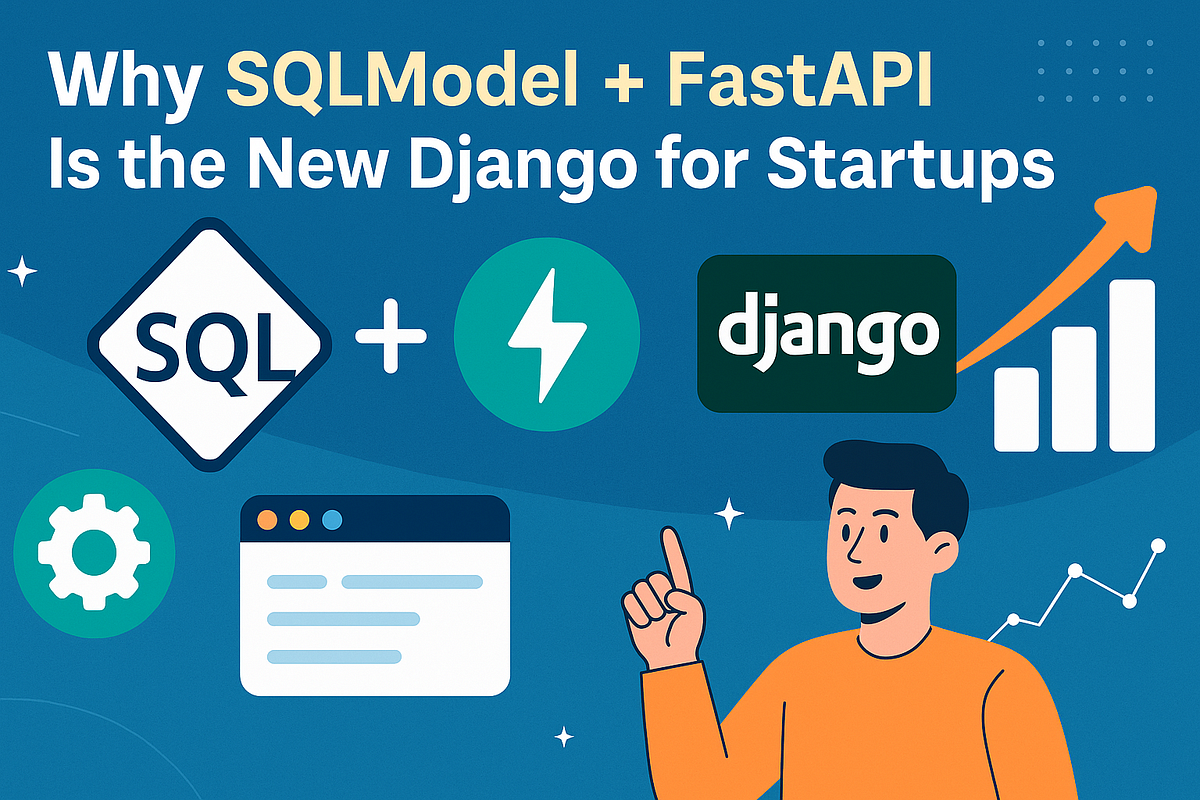 Why SQLModel + FastAPI Is the New Django for Startups

SQL + 

django